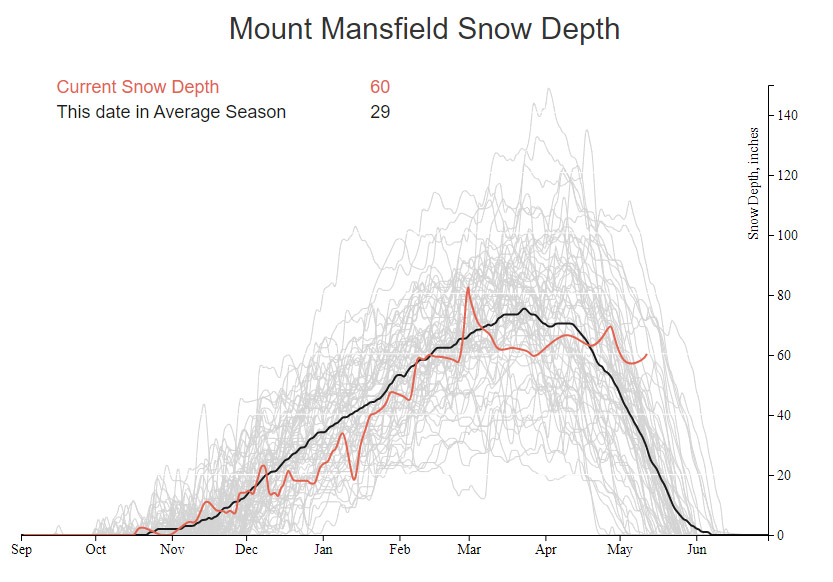 Mount Mansfield Snow Depth

Current Snow Depth 60
This date in Average Season 29

Snow Depth, inches

140
120
100
80
60
40
20
0

Sep Oct Nov Dec Jan Feb Mar Apr May Jun